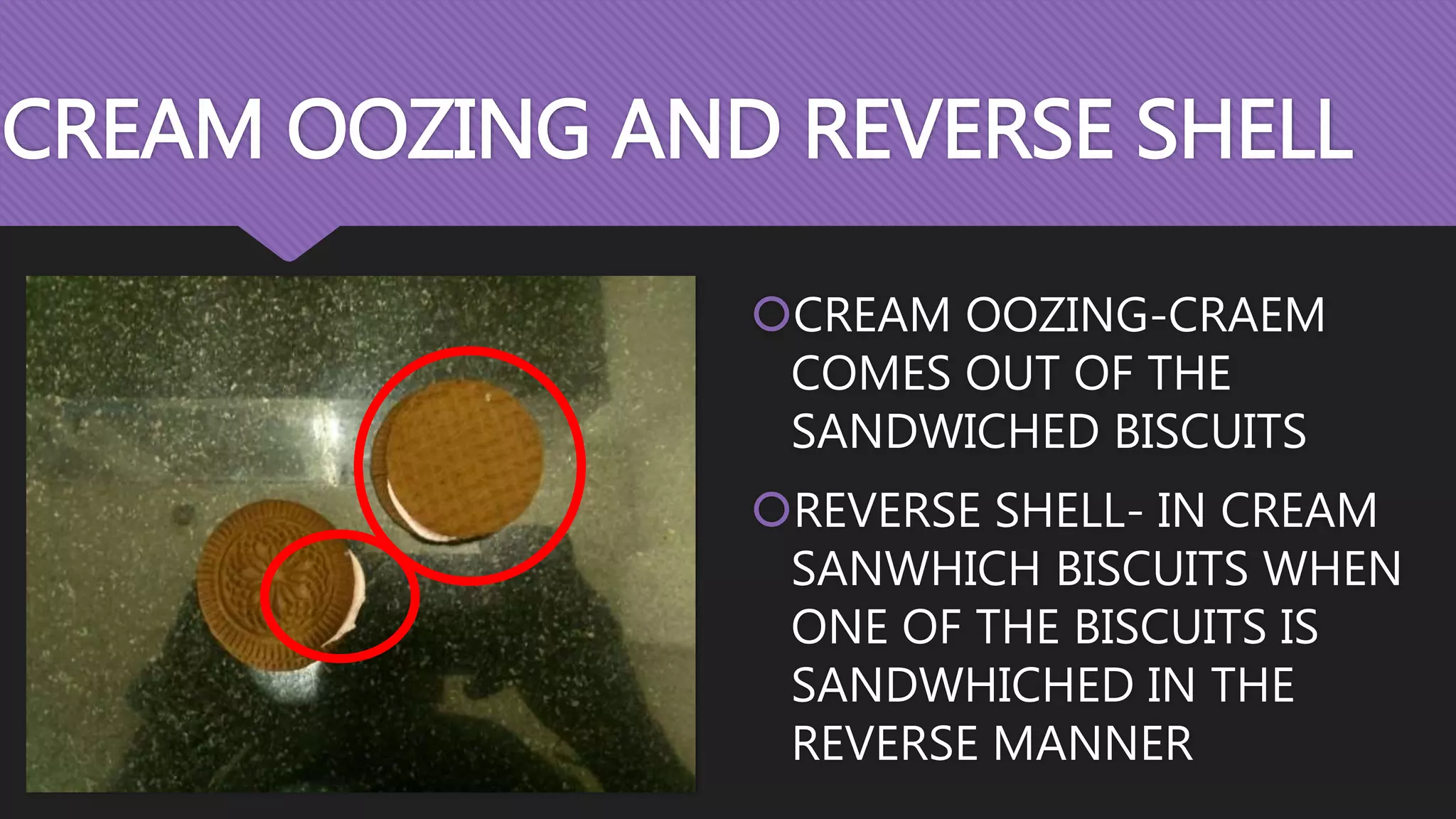 CREAM OOZING AND REVERSE SHELL

CREAM OOZING-CRAEM COMES OUT OF THE SANDWICHED BISCUITS

REVERSE SHELL- IN CREAM SANWHICH BISCUITS WHEN ONE OF THE BISCUITS IS SANDWHICHED IN THE REVERSE MANNER